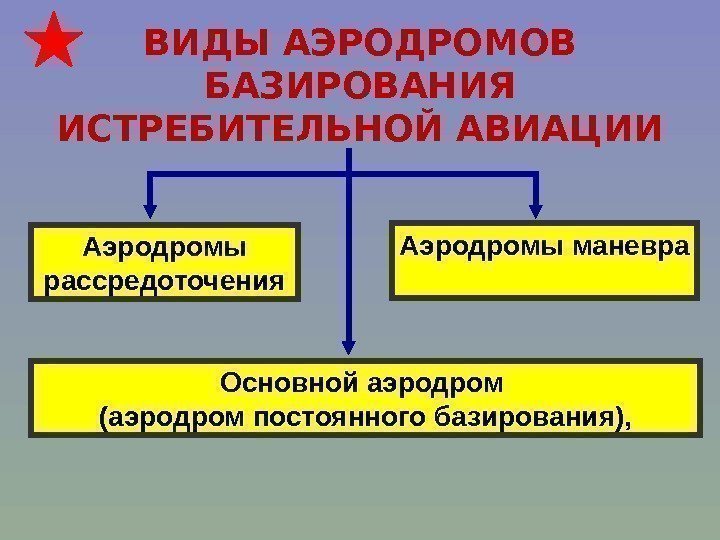 ВИДЫ АЭРОДРОМОВ БАЗИРОВАНИЯ ИСТРЕБИТЕЛЬНОЙ АВИАЦИИ

Аэродромы рассредоточения

Аэродромы маневра

Основной аэродром (аэродром постоянного базирования),